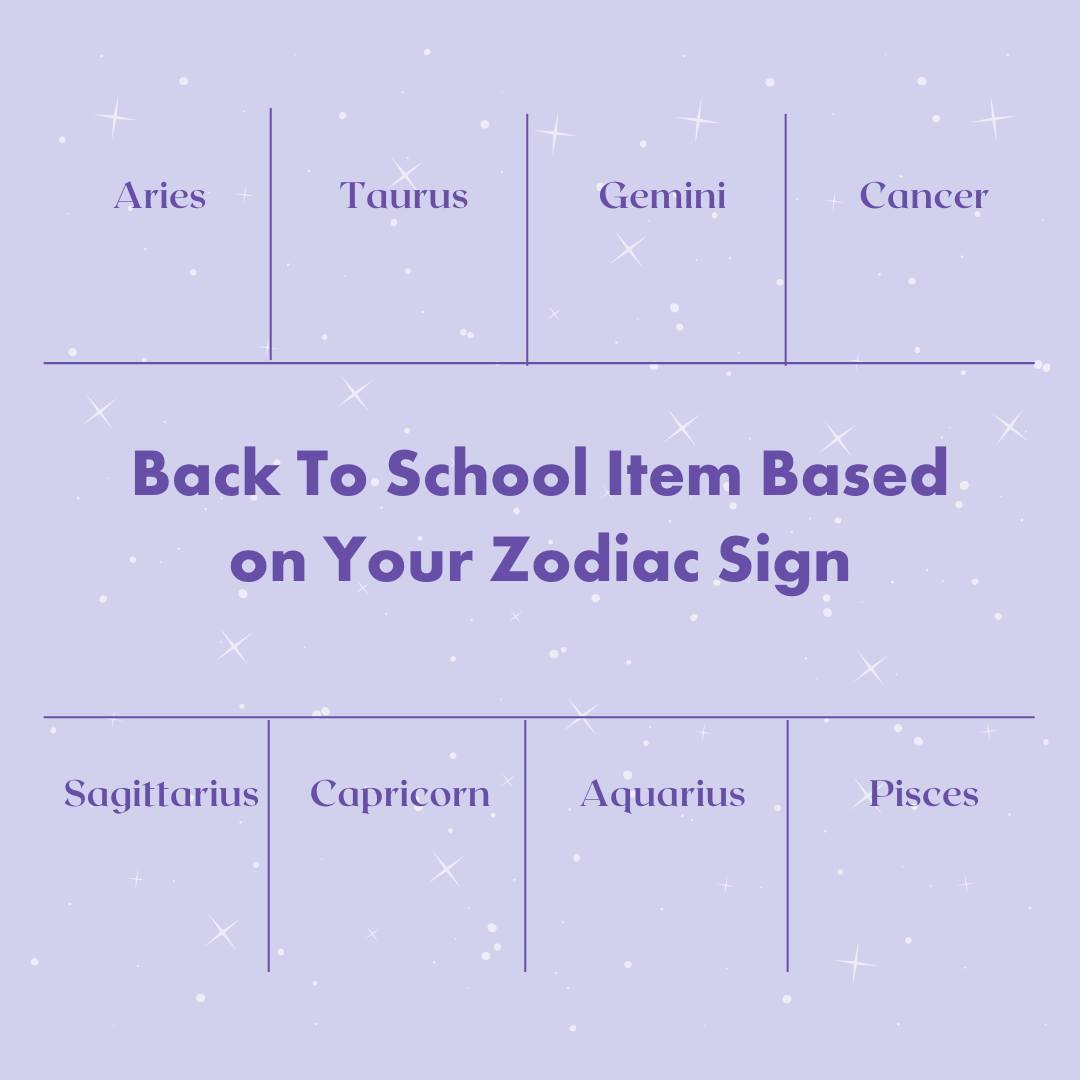 Aries

Taurus

Gemini

Cancer

Back To School Item Based on Your Zodiac Sign

Sagittarius

Capricorn

Aquarius

Pisces